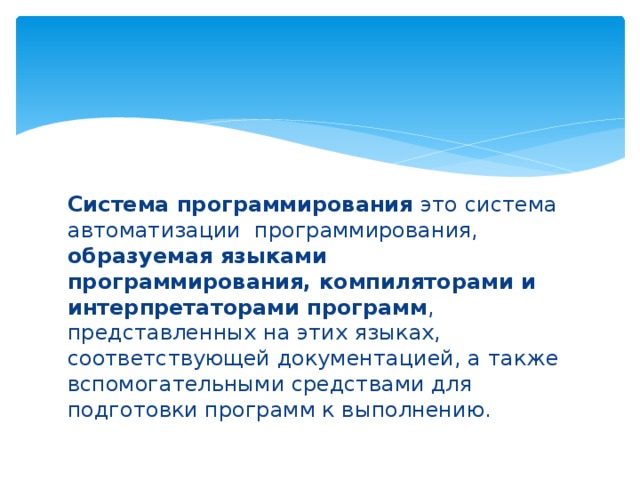 Система программирования это система автоматизации программирования, образуемая языками программирования, компиляторами и интерпретаторами программ, представленных на этих языках, соответствующей документацией, а также вспомогательными средствами для подготовки программ к выполнению.